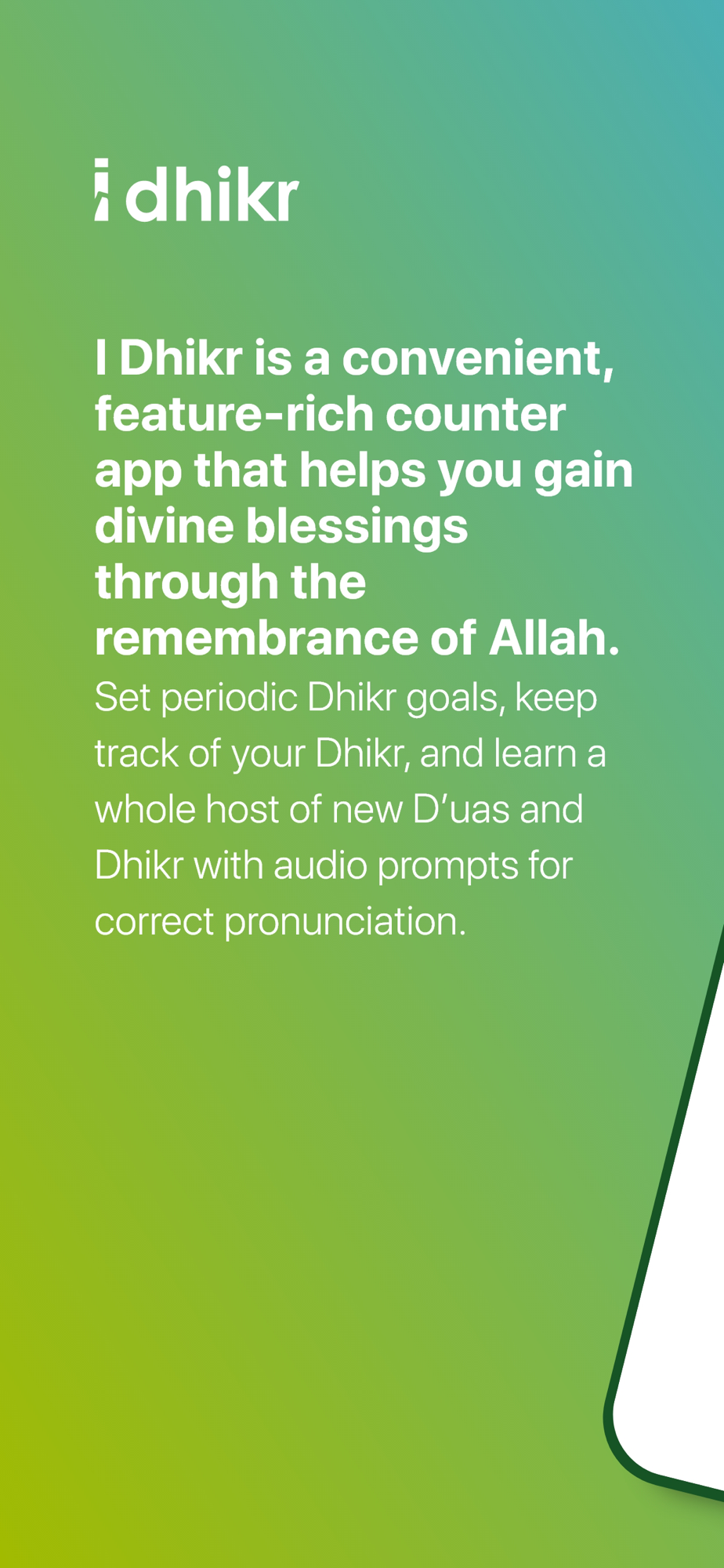 i dhikr

I Dhikr is a convenient, feature-rich counter app that helps you gain divine blessings through the remembrance of Allah.

Set periodic Dhikr goals, keep track of your Dhikr, and learn a whole host of new D'uas and Dhikr with audio prompts for correct pronunciation.